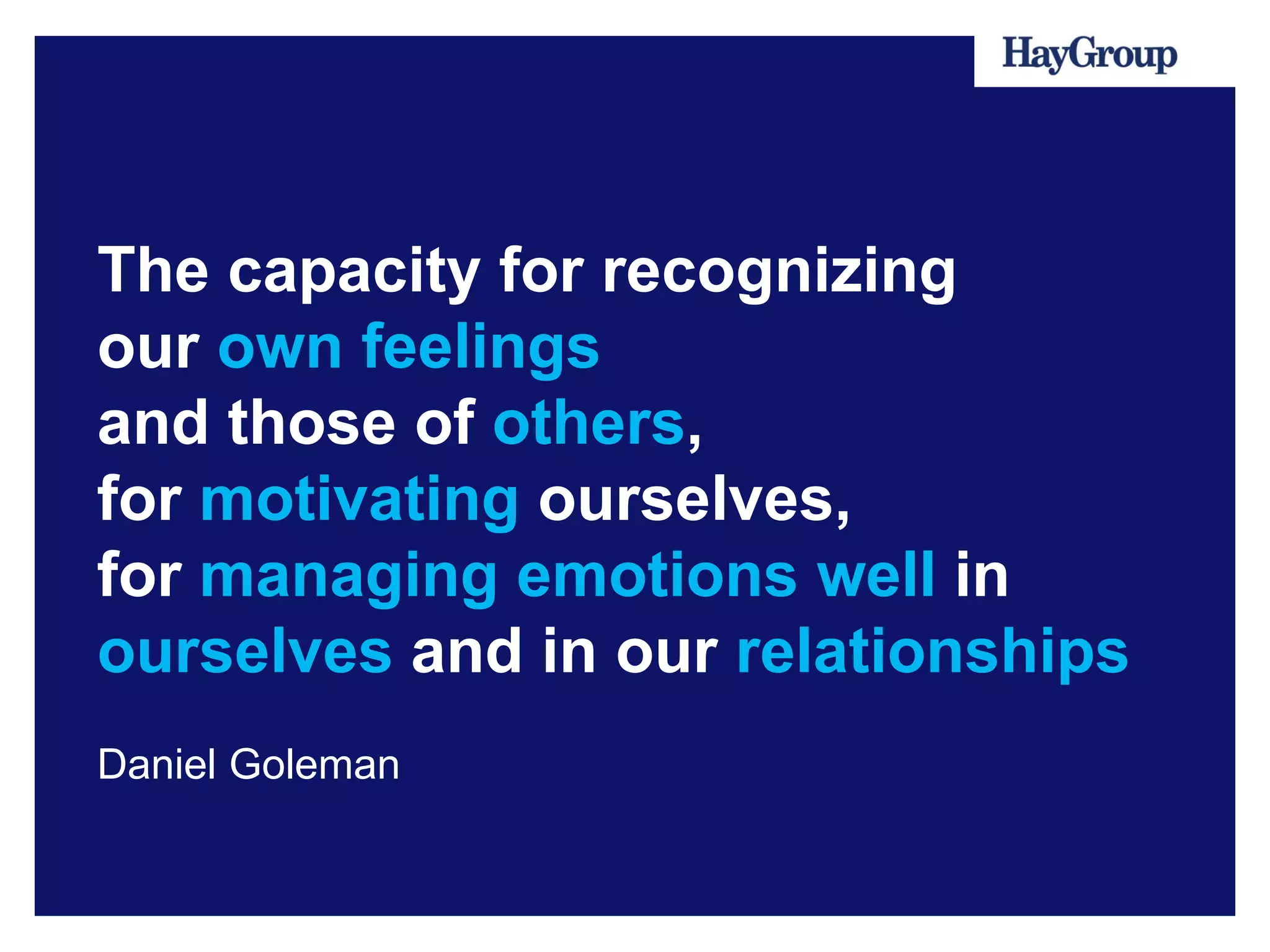 HayGroup

The capacity for recognizing our own feelings and those of others, for motivating ourselves, for managing emotions well in ourselves and in our relationships

Daniel Goleman